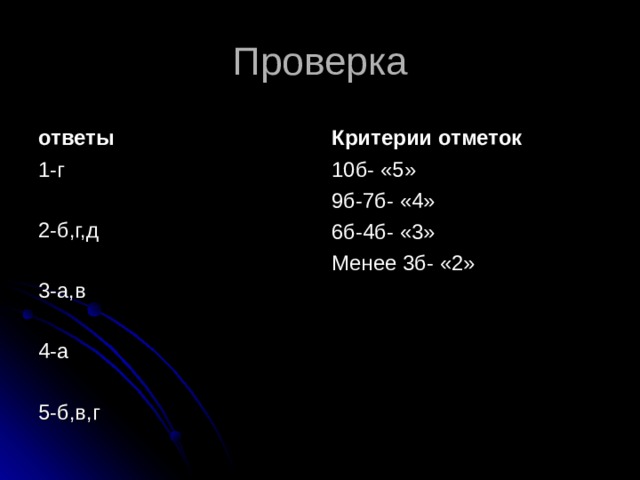 Проверка

ответы

1-г

2-б,г,д

3-а,в

4-а

5-б,в,г

Критерии отметок

10б- «5»

9б-7б- «4»

6б-4б- «3»

Менее 3б- «2»